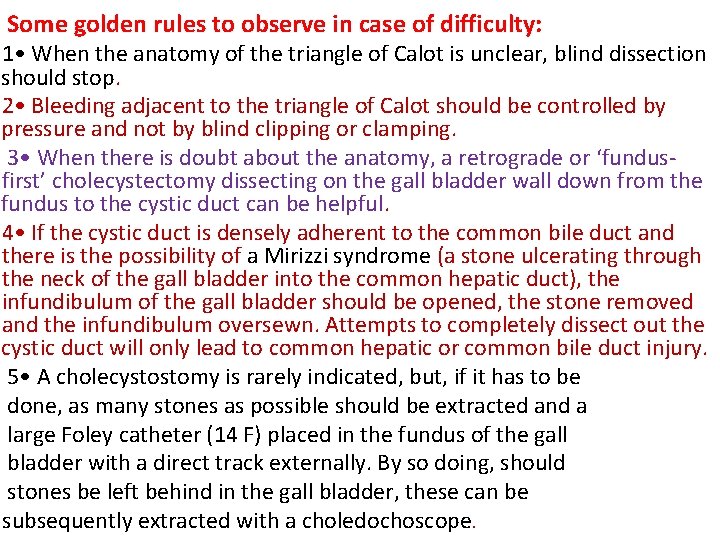 Some golden rules to observe in case of difficulty:

1• When the anatomy of the triangle of Calot is unclear, blind dissection should stop.

2• Bleeding adjacent to the triangle of Calot should be controlled by pressure and not by blind clipping or clamping.

3• When there is doubt about the anatomy, a retrograde or 'fundus-first' cholecystectomy dissecting on the gall bladder wall down from the fundus to the cystic duct can be helpful.

4• If the cystic duct is densely adherent to the common bile duct and there is the possibility of a Mirizzi syndrome (a stone ulcerating through the neck of the gall bladder into the common hepatic duct), the infundibulum of the gall bladder should be opened, the stone removed and the infundibulum oversewn. Attempts to completely dissect out the cystic duct will only lead to common hepatic or common bile duct injury.

5• A cholecystostomy is rarely indicated, but, if it has to be done, as many stones as possible should be extracted and a large Foley catheter (14 F) placed in the fundus of the gall bladder with a direct track externally. By so doing, should stones be left behind in the gall bladder, these can be subsequently extracted with a choledochoscope.